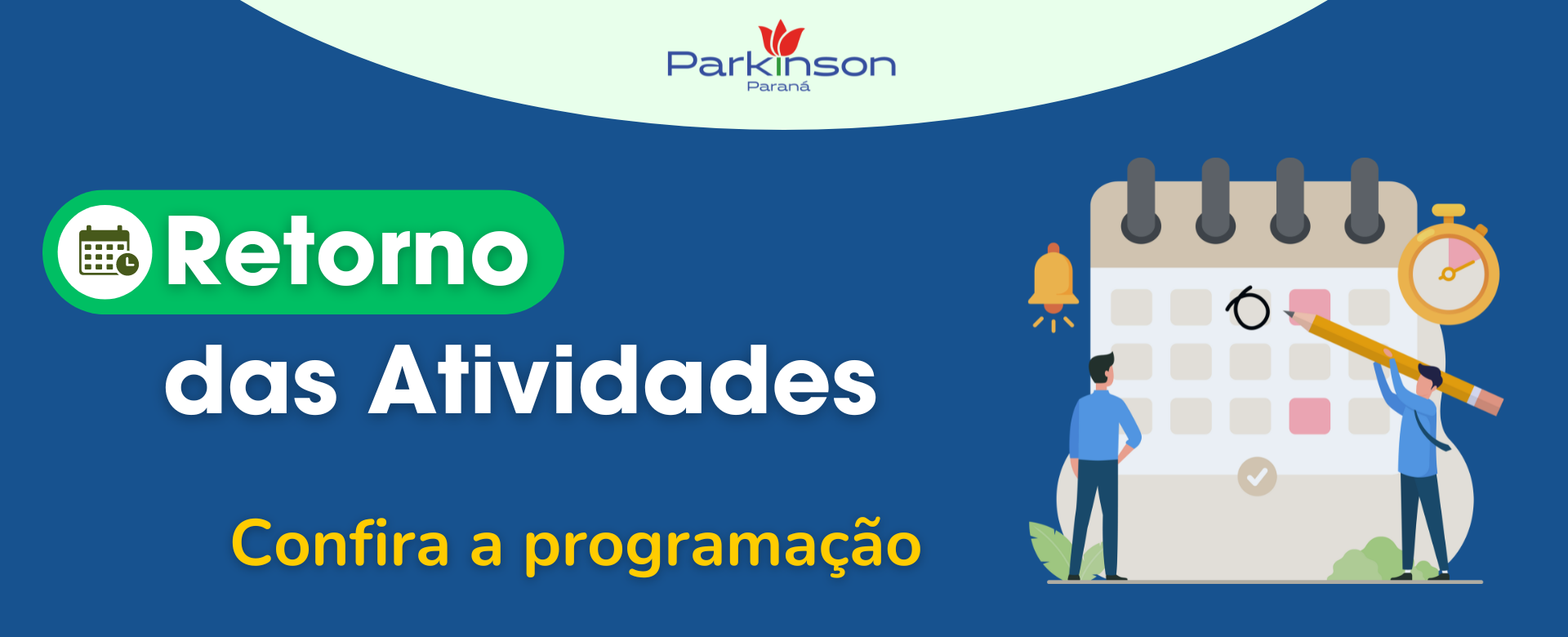 Parkinson
Paraná

Retorno
das Atividades

Confira a programação